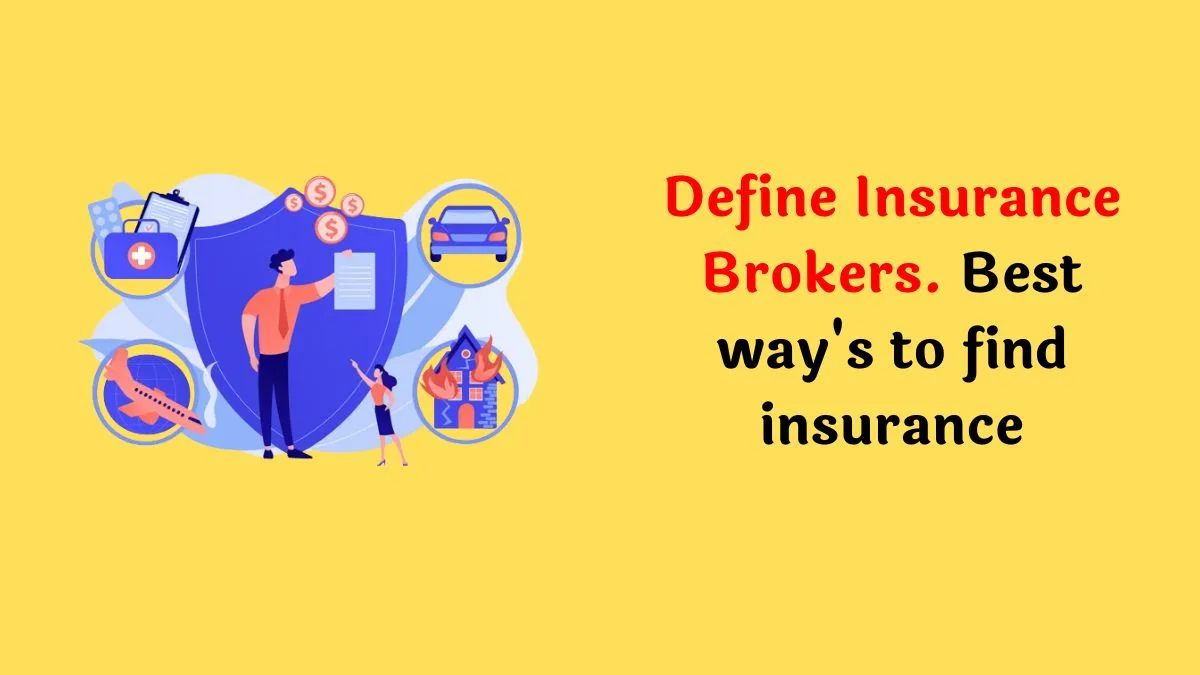 Define Insurance Brokers. Best way's to find insurance